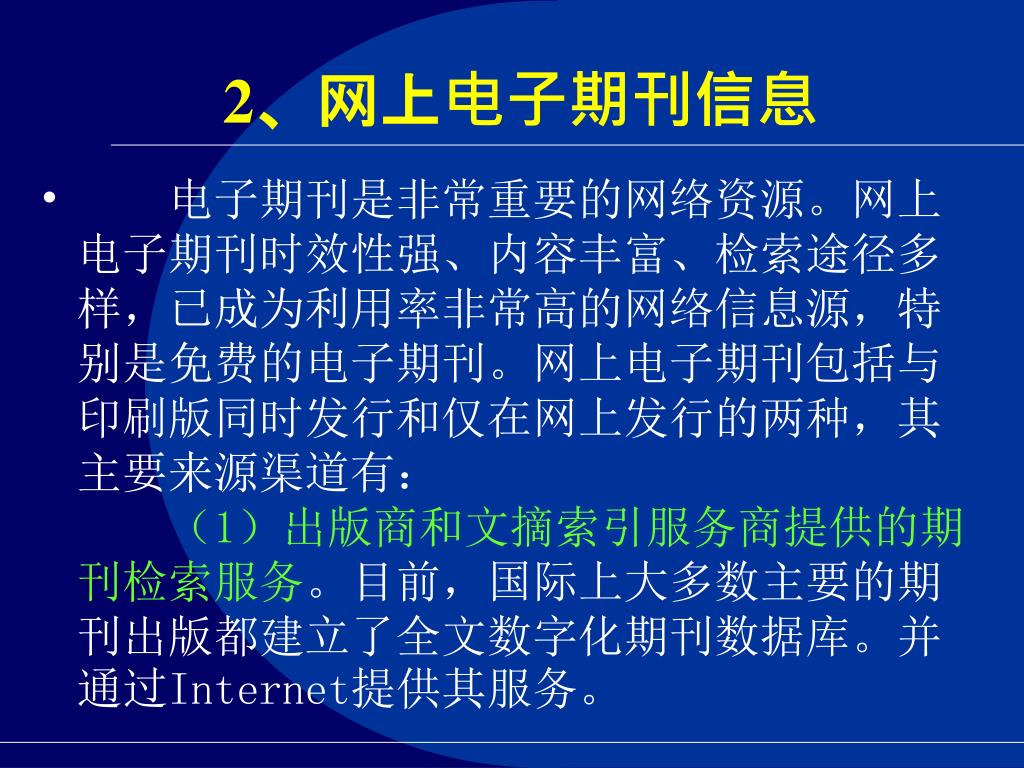 2、网上电子期刊信息

• 电子期刊是非常重要的网络资源。网上电子期刊时效性强、内容丰富、检索途径多样，已成为利用率非常高的网络信息源，特别是免费的电子期刊。网上电子期刊包括与印刷版同时发行和仅在网上发行的两种，其主要来源渠道有：

（1）出版商和文摘索引服务商提供的期刊检索服务。目前，国际上大多数主要的期刊出版都建立了全文数字化期刊数据库。并通过Internet提供其服务。